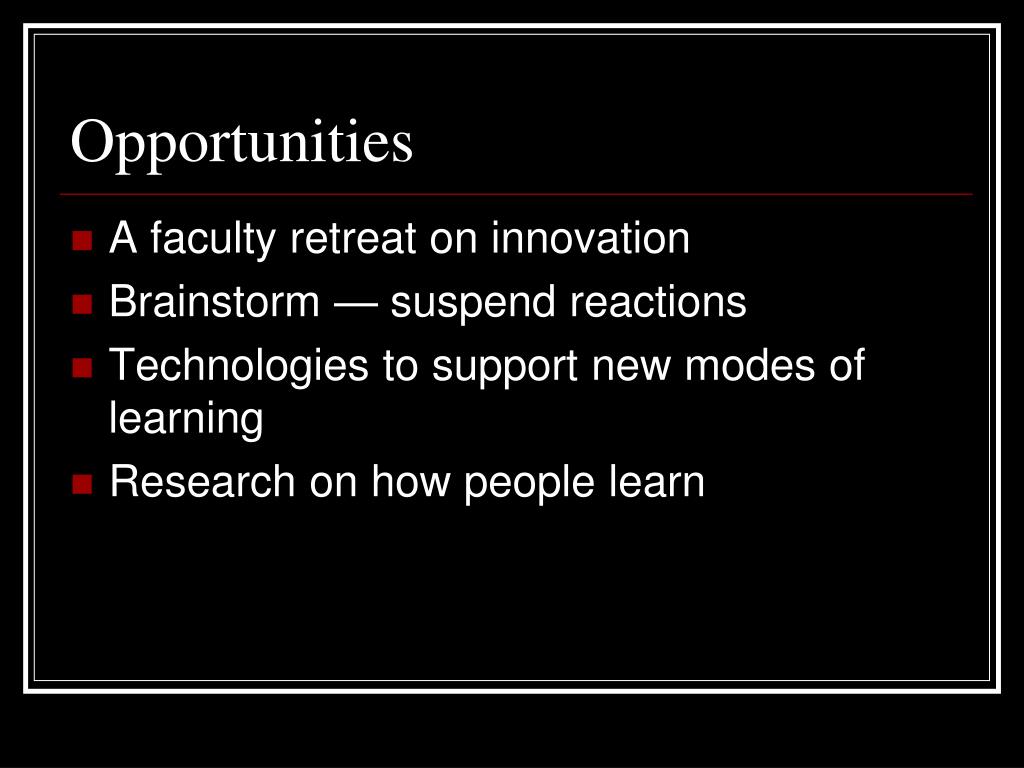 Opportunities

- A faculty retreat on innovation
- Brainstorm — suspend reactions
- Technologies to support new modes of learning
- Research on how people learn